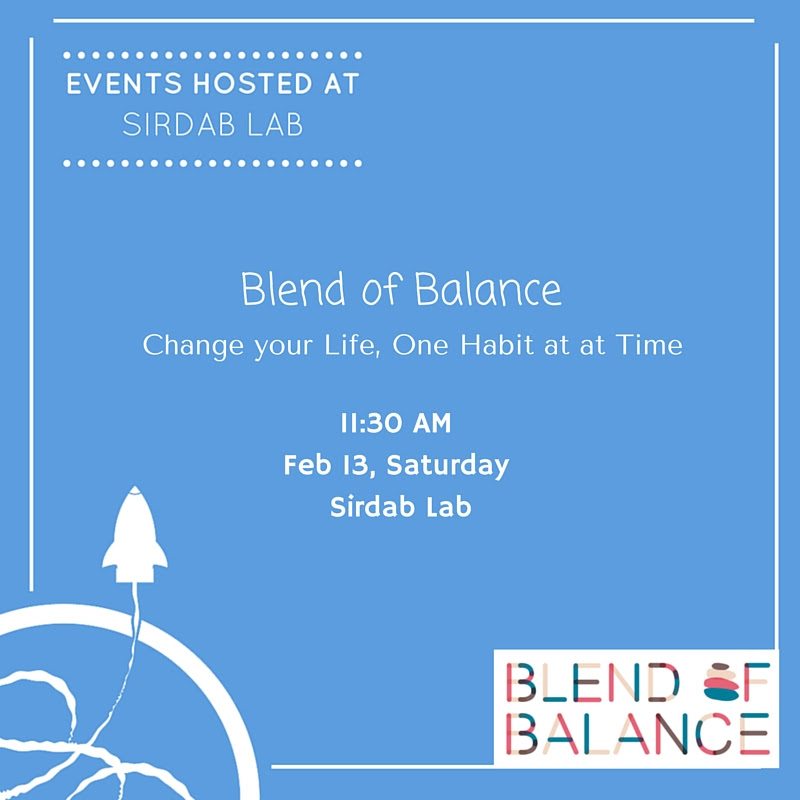 EVENTS HOSTED AT
SIRDAB LAB

Blend of Balance
Change your Life, One Habit at at Time

11:30 AM
Feb 13, Saturday
Sirdab Lab

BLEND OF
BALANCE